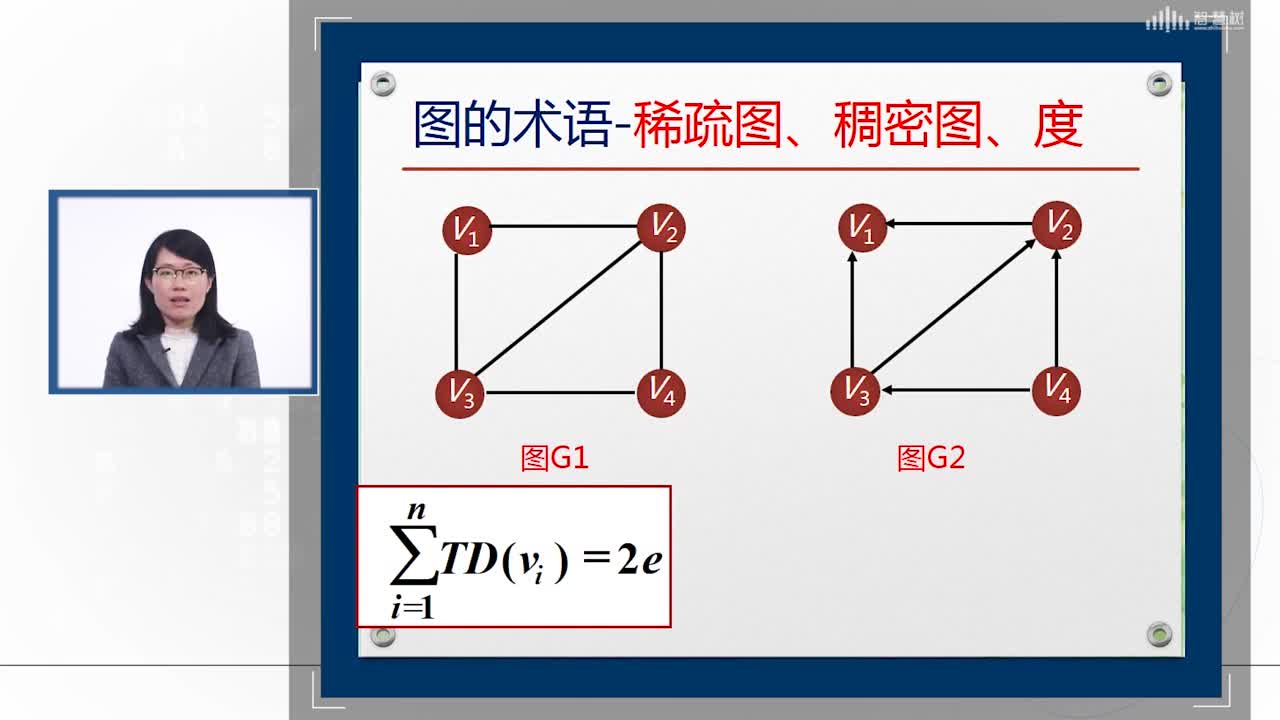 智慧树

图的术语-稀疏图、稠密图、度

$V_1$ $V_2$ $V_3$ $V_4$

图G1

$V_1$ $V_2$ $V_3$ $V_4$

图G2

$\sum_{i=1}^{n} TD(v_i) = 2e$